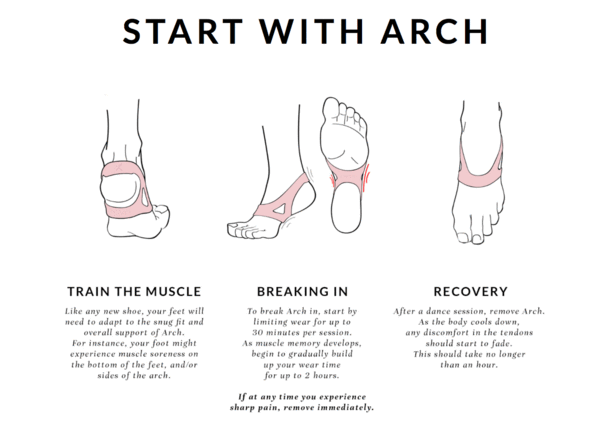 START WITH ARCH

TRAIN THE MUSCLE

Like any new shoe, your feet will need to adapt to the snug fit and overall support of Arch. For instance, your foot might experience muscle soreness on the bottom of the feet, and/or sides of the arch.

BREAKING IN

To break Arch in, start by limiting wear for up to 30 minutes per session. As muscle memory develops, begin to gradually build up your wear time for up to 2 hours.

If at any time you experience sharp pain, remove immediately.

RECOVERY

After a dance session, remove Arch. As the body cools down, any discomfort in the tendons should start to fade. This should take no longer than an hour.